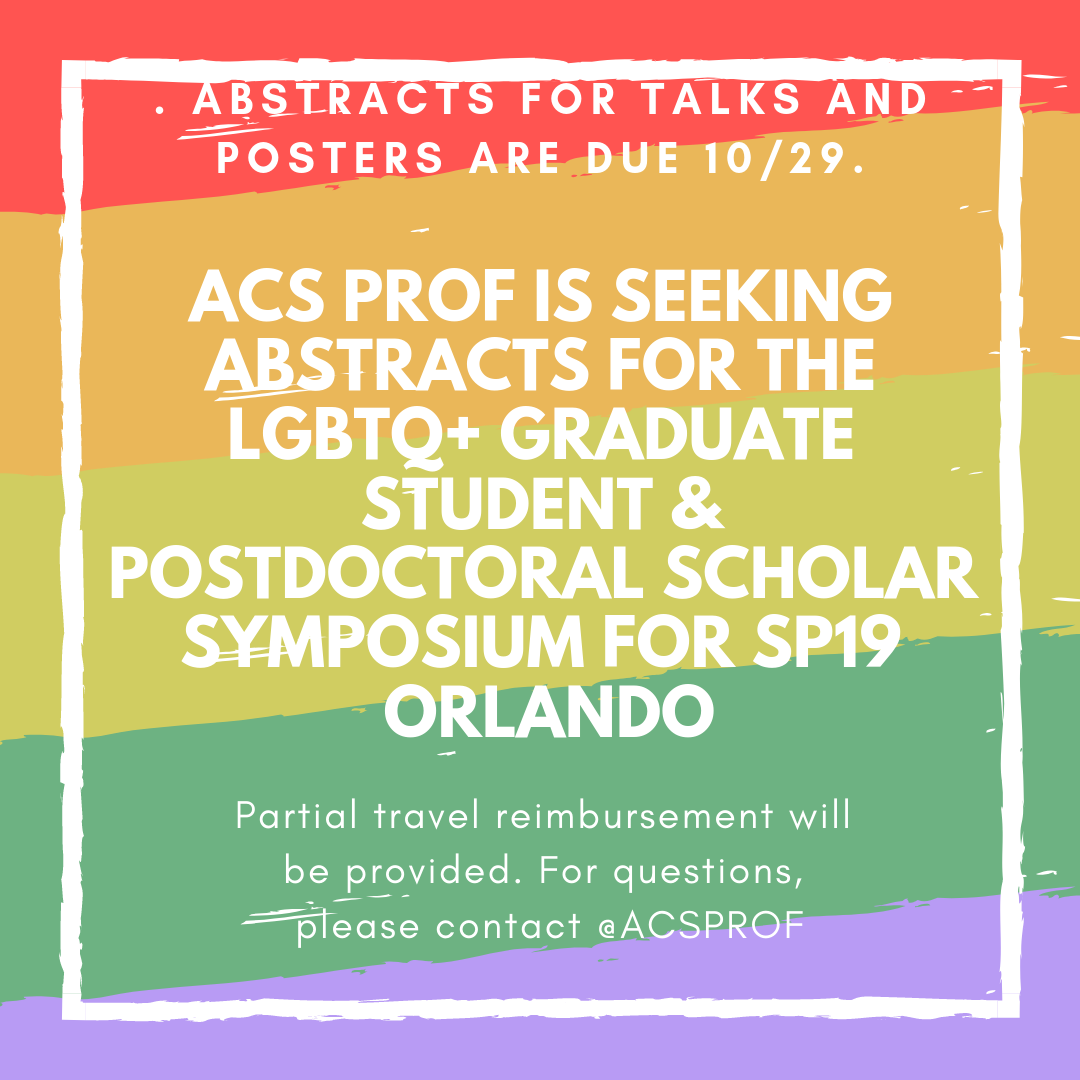 . ABSTRACTS FOR TALKS AND POSTERS ARE DUE 10/29.

ACS PROF IS SEEKING ABSTRACTS FOR THE LGBTQ+ GRADUATE STUDENT & POSTDOCTORAL SCHOLAR SYMPOSIUM FOR SP19 ORLANDO

Partial travel reimbursement will be provided. For questions, please contact @ACSPROF